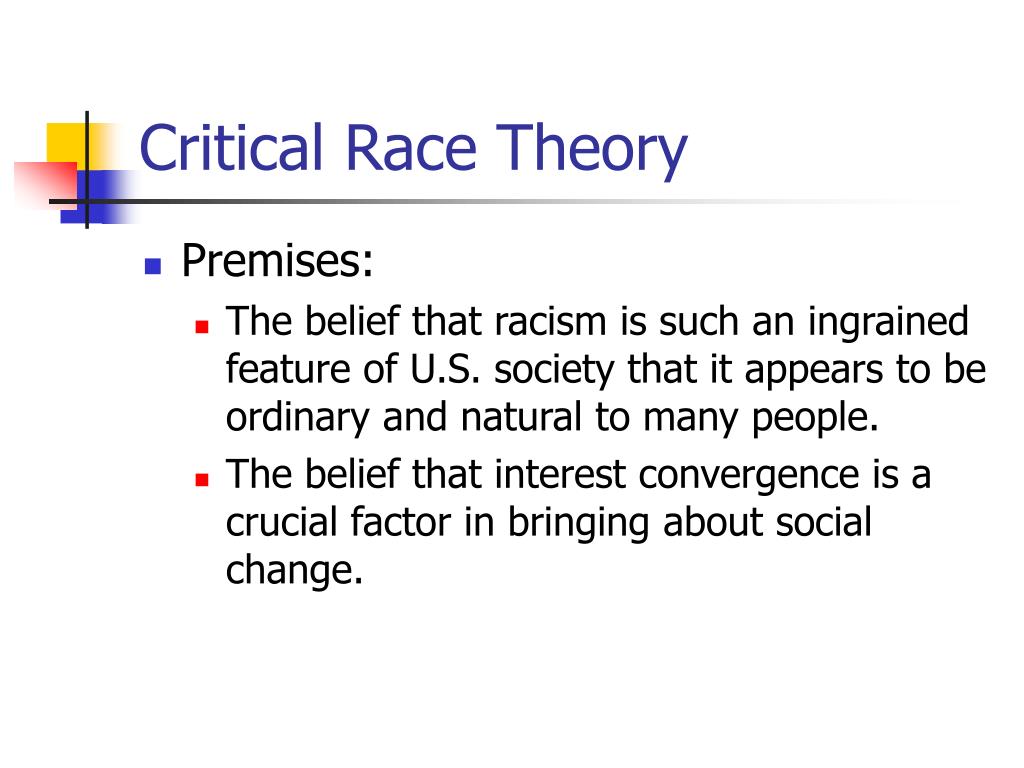 Critical Race Theory

Premises:

The belief that racism is such an ingrained feature of U.S. society that it appears to be ordinary and natural to many people.

The belief that interest convergence is a crucial factor in bringing about social change.